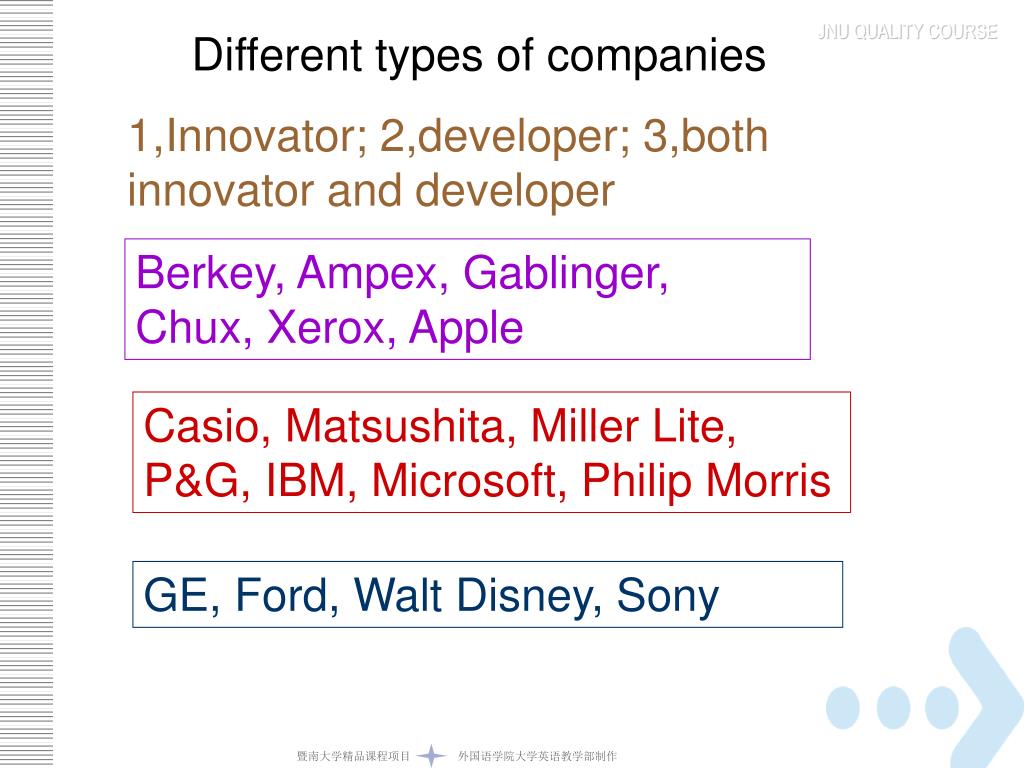 JNU QUALITY COURSE

Different types of companies

1,Innovator; 2,developer; 3,both innovator and developer

Berkey, Ampex, Gablinger, Chux, Xerox, Apple

Casio, Matsushita, Miller Lite, P&G, IBM, Microsoft, Philip Morris

GE, Ford, Walt Disney, Sony

暨南大学精品课程项目 外国语学院大学英语教学部制作